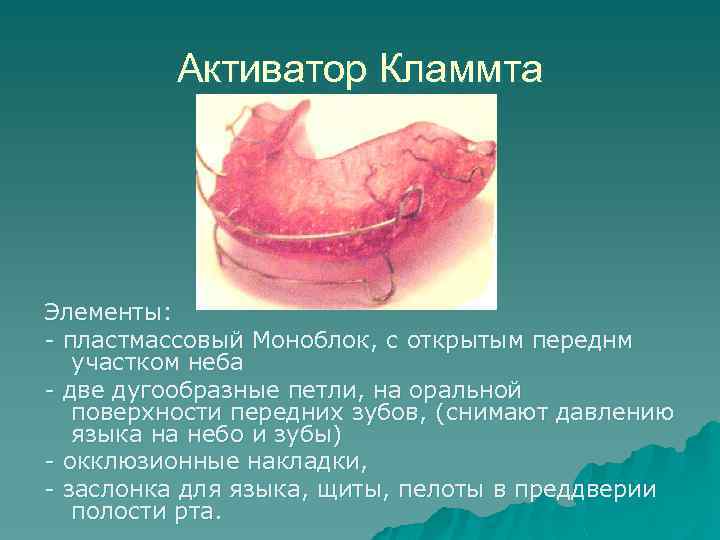 Активатор Кламмта

Элементы:
- пластмассовый Моноблок, с открытым переднм участком неба
- две дугообразные петли, на оральной поверхности передних зубов, (снимают давлению языка на небо и зубы)
- окклюзионные накладки,
- заслонка для языка, щиты, пелоты в преддверии полости рта.